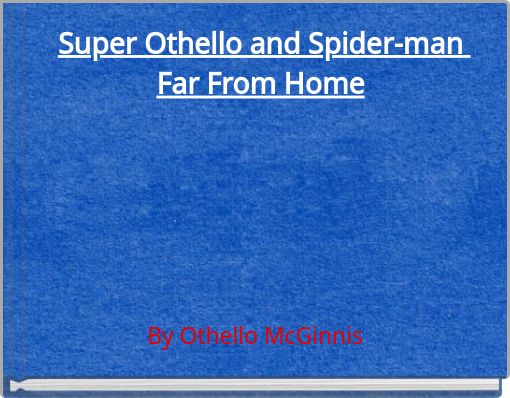 Super Othello and Spider-man Far From Home

By Othello McGinnis